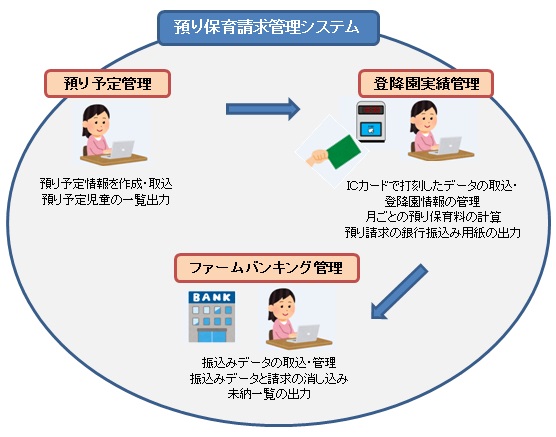 預り保育請求管理システム

預り予定管理

預り予定情報を作成・取込
預り予定児童の一覧出力

登降園実績管理

ICカードで打刻したデータの取込・
登降園情報の管理
月ごとの預り保育料の計算
預り請求の銀行振込み用紙の出力

ファームバンキング管理

BANK

振込みデータの取込・管理
振込みデータと請求の消し込み
未納一覧の出力